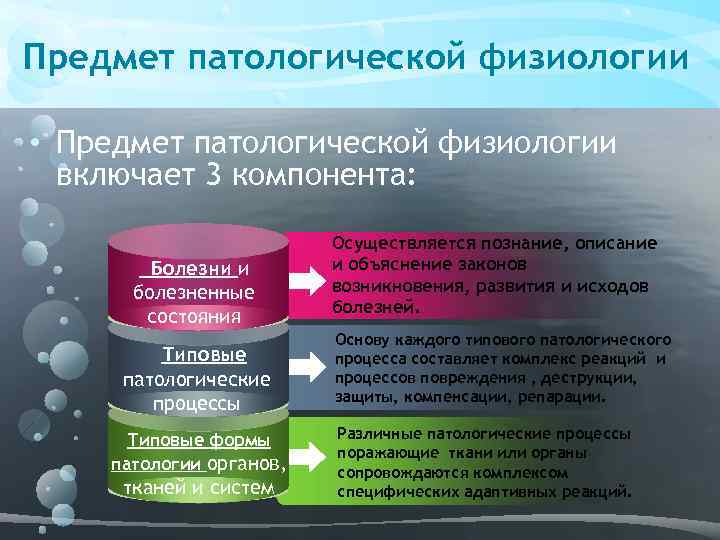 Предмет патологической физиологии

Предмет патологической физиологии включает 3 компонента:

Болезни и болезненные состояния

Осуществляется познание, описание и объяснение законов возникновения, развития и исходов болезней.

Типовые патологические процессы

Основу каждого типового патологического процесса составляет комплекс реакций и процессов повреждения , деструкции, защиты, компенсации, репарации.

Типовые формы патологии органов, тканей и систем

Различные патологические процессы поражающие ткани или органы сопровождаются комплексом специфических адаптивных реакций.